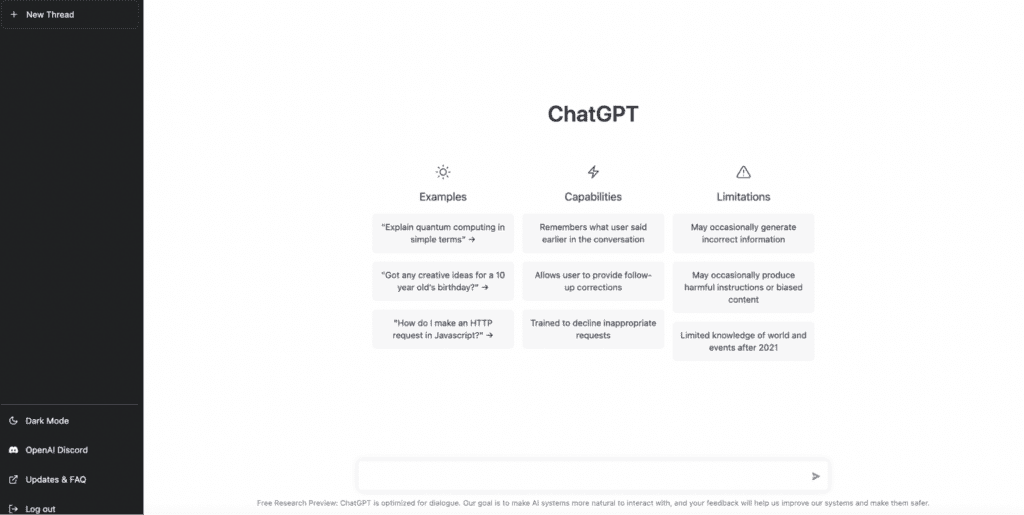 + New Thread

Dark Mode

OpenAI Discord

Updates & FAQ

Log out

ChatGPT

Examples

"Explain quantum computing in simple terms" →

"Got any creative ideas for a 10 year old's birthday?" →

"How do I make an HTTP request in Javascript?" →

Capabilities

Remembers what user said earlier in the conversation

Allows user to provide follow-up corrections

Trained to decline inappropriate requests

Limitations

May occasionally generate incorrect information

May occasionally produce harmful instructions or biased content

Limited knowledge of world and events after 2021

Free Research Preview: ChatGPT is optimized for dialogue. Our goal is to make AI systems more natural to interact with, and your feedback will help us improve our systems and make them safer.